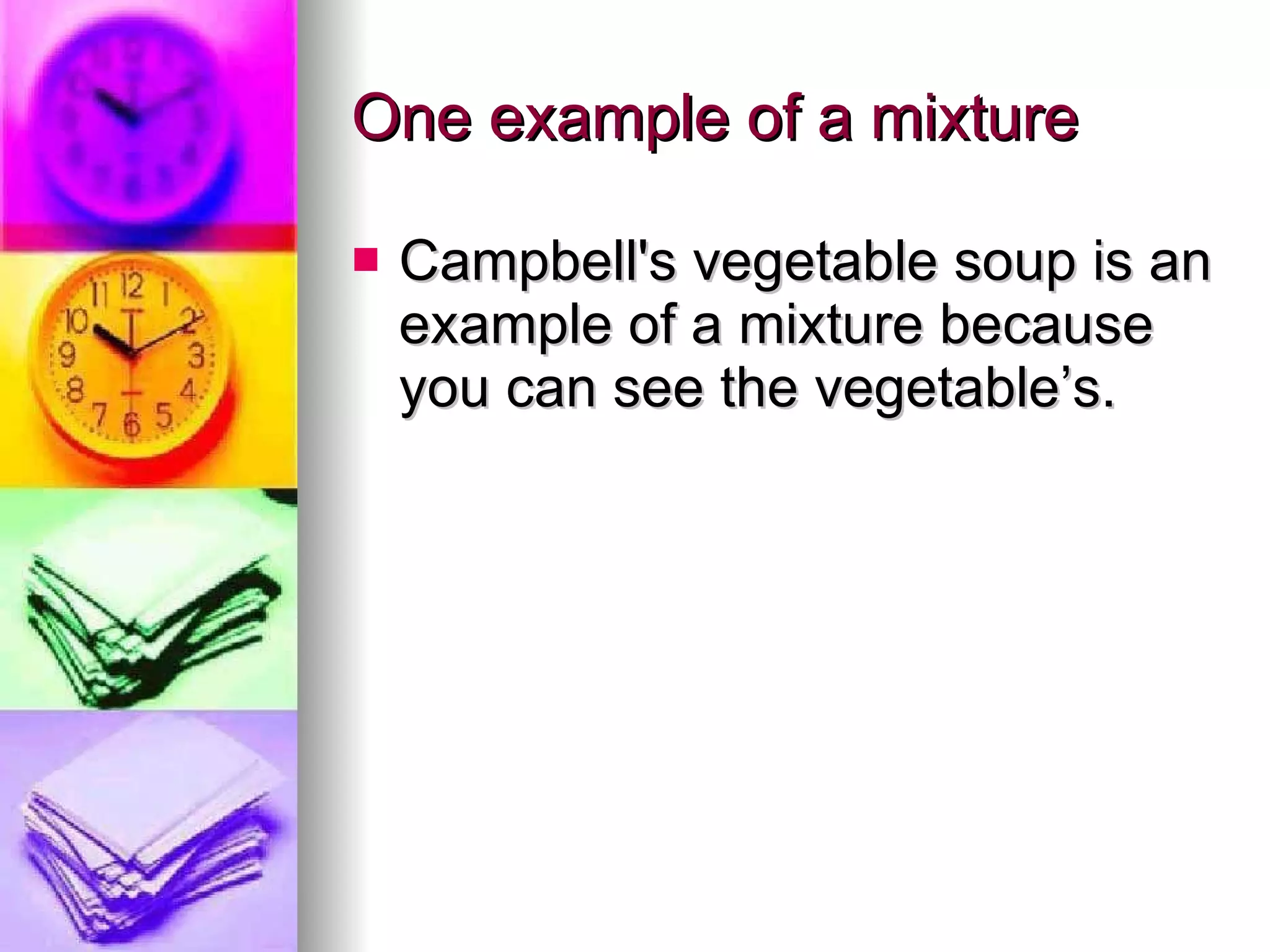 One example of a mixture

Campbell's vegetable soup is an example of a mixture because you can see the vegetable’s.